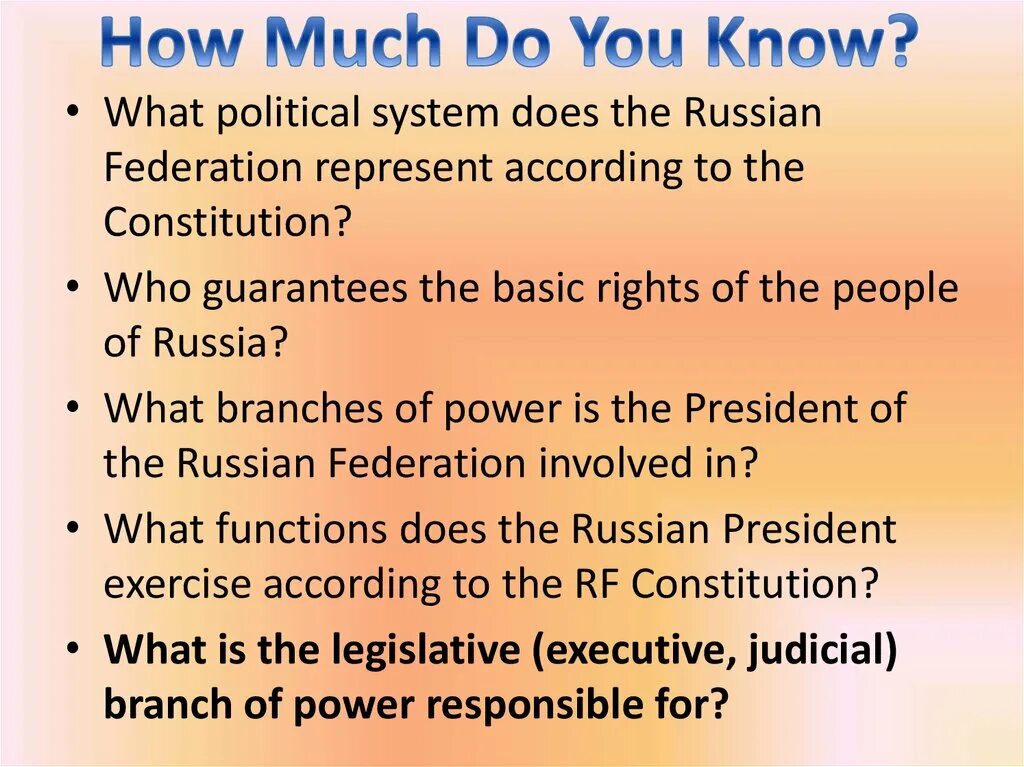 How Much Do You Know?

• What political system does the Russian Federation represent according to the Constitution?
• Who guarantees the basic rights of the people of Russia?
• What branches of power is the President of the Russian Federation involved in?
• What functions does the Russian President exercise according to the RF Constitution?
• What is the legislative (executive, judicial) branch of power responsible for?